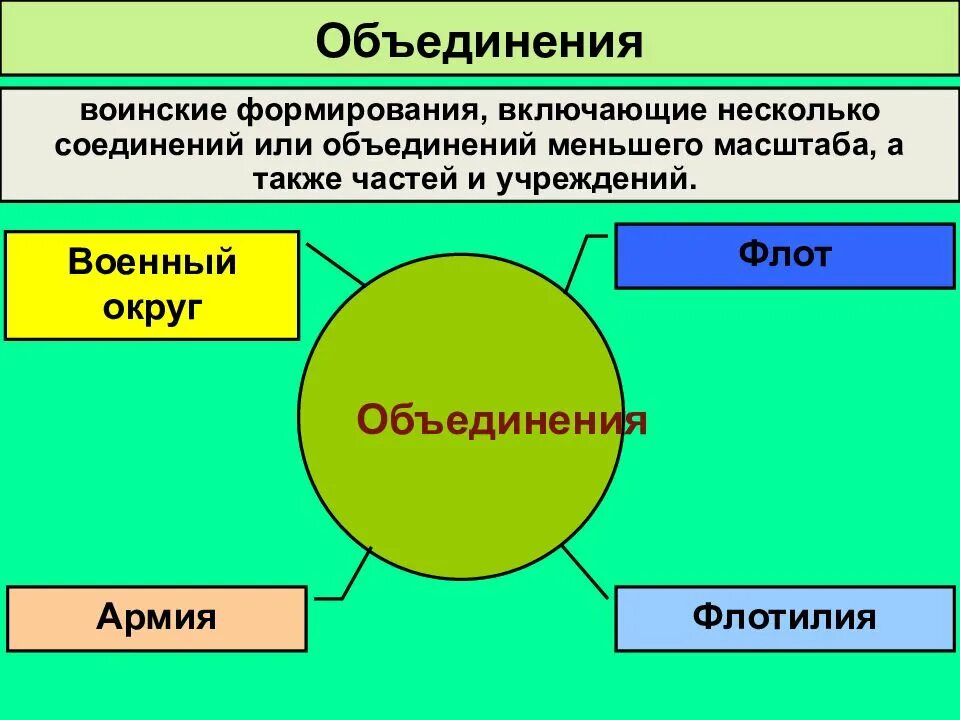 Объединения

воинские формирования, включающие несколько соединений или объединений меньшего масштаба, а также частей и учреждений.

Военный округ

Флот

Объединения

Армия

Флотилия